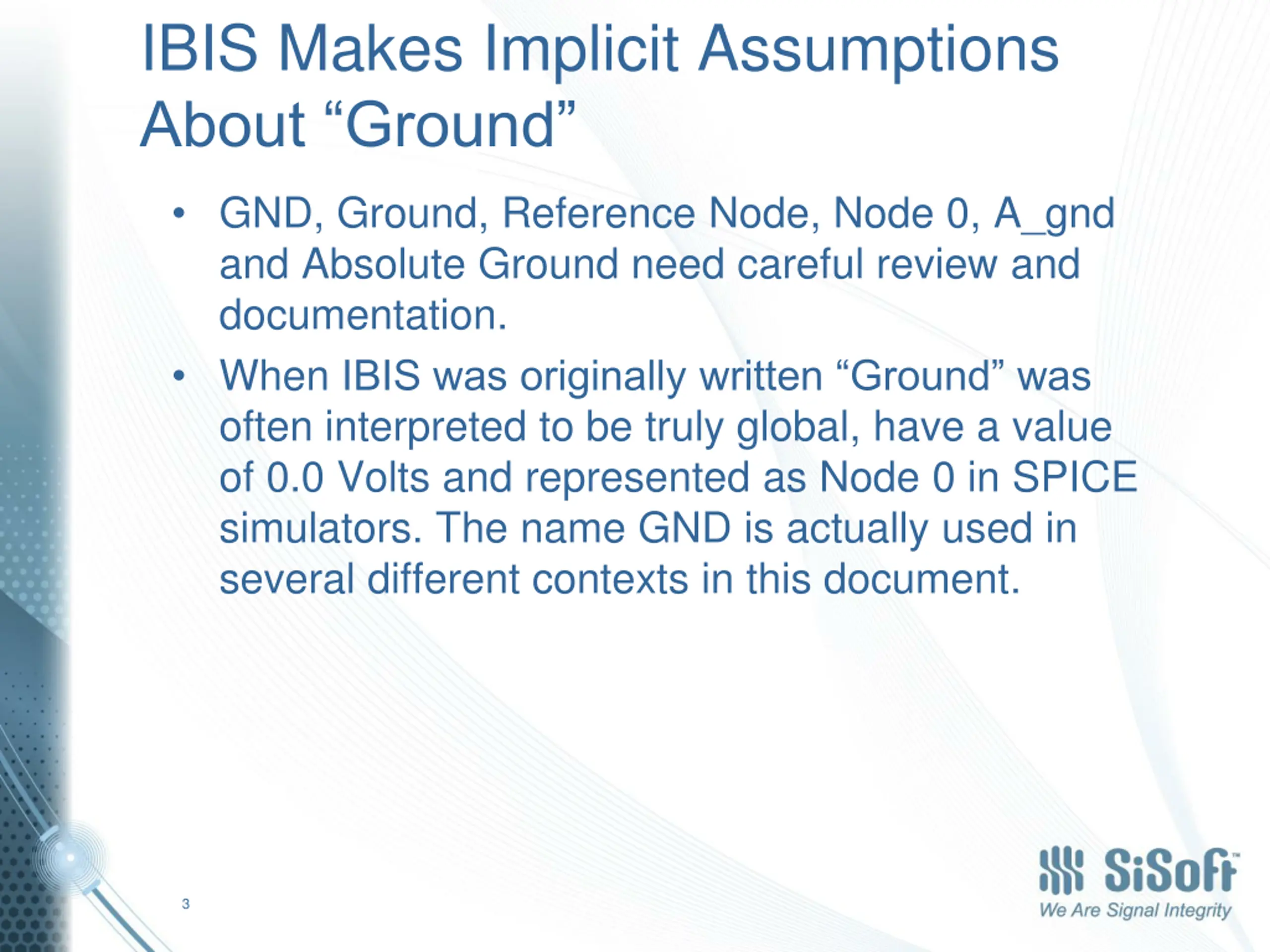 IBIS Makes Implicit Assumptions About “Ground”

• GND, Ground, Reference Node, Node 0, A_gnd and Absolute Ground need careful review and documentation.

• When IBIS was originally written “Ground” was often interpreted to be truly global, have a value of 0.0 Volts and represented as Node 0 in SPICE simulators. The name GND is actually used in several different contexts in this document.

3

SiSoft™
We Are Signal Integrity